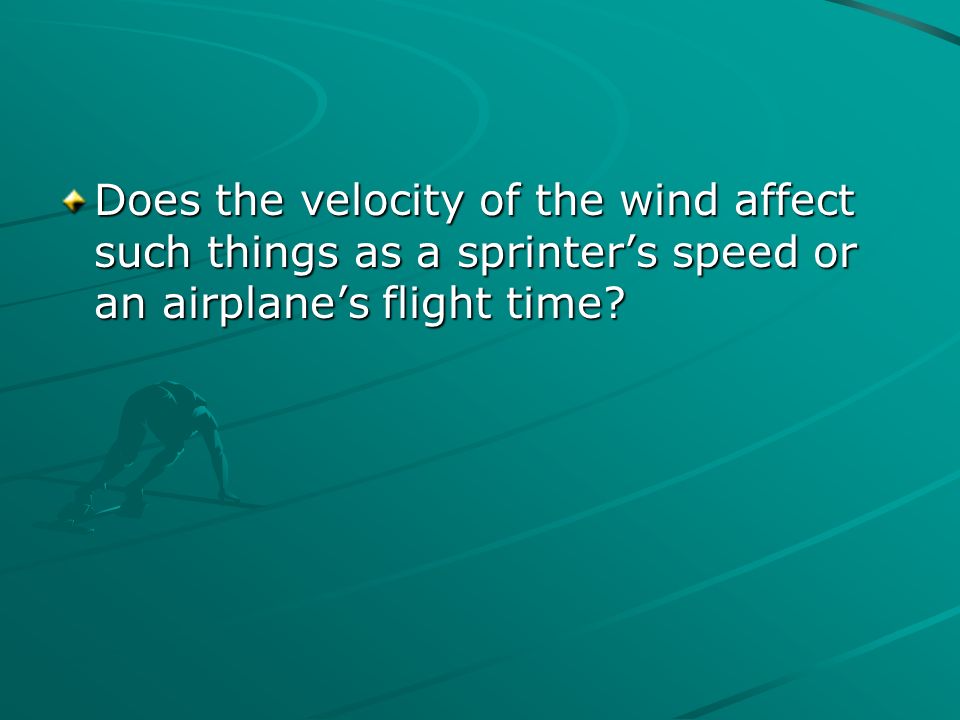 Does the velocity of the wind affect such things as a sprinter’s speed or an airplane’s flight time?